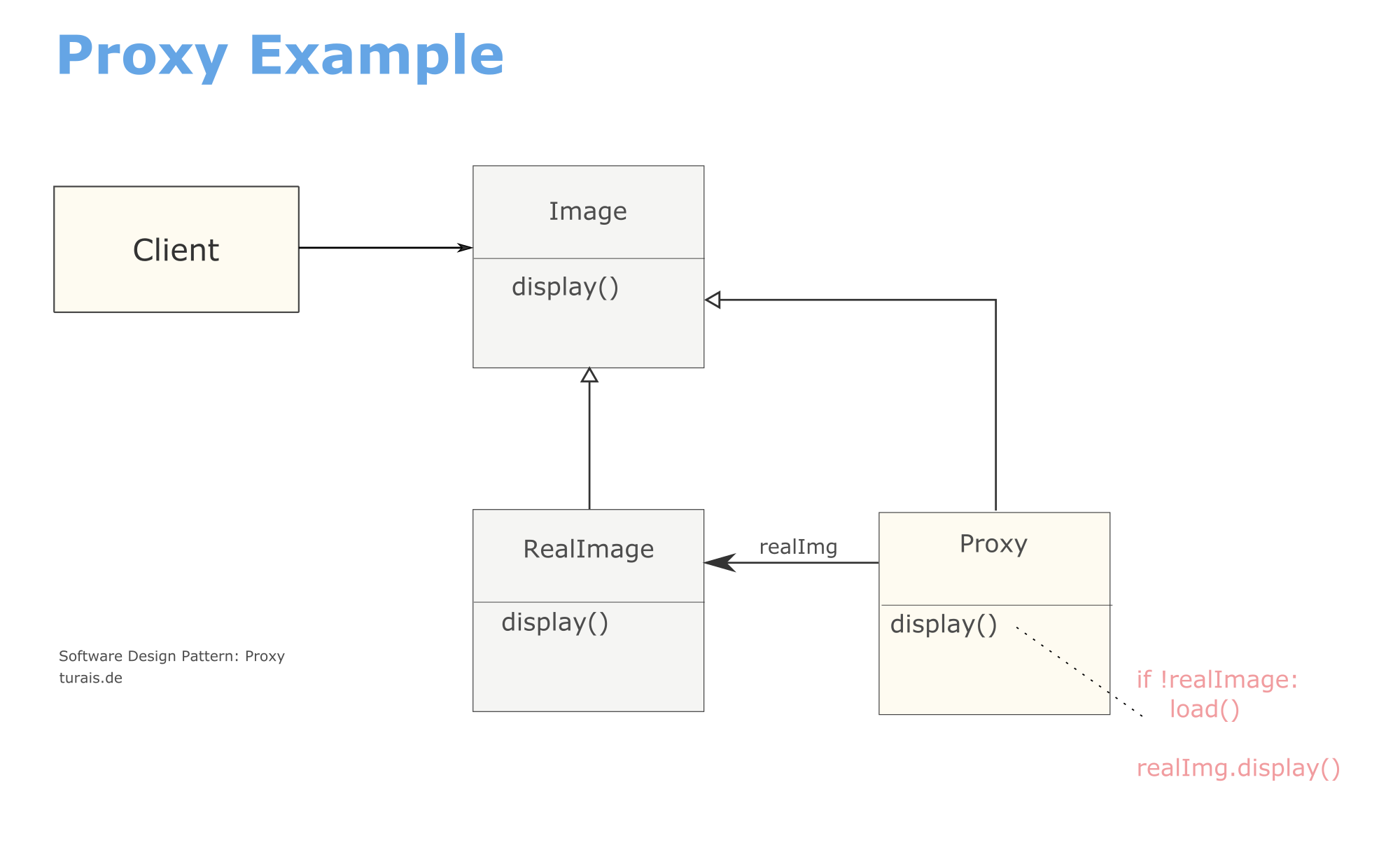 Proxy Example

Client

Image

display()

RealImage

display()

realImg

Proxy

display()

if !realImage:
load()

realImg.display()

Software Design Pattern: Proxy
turais.de